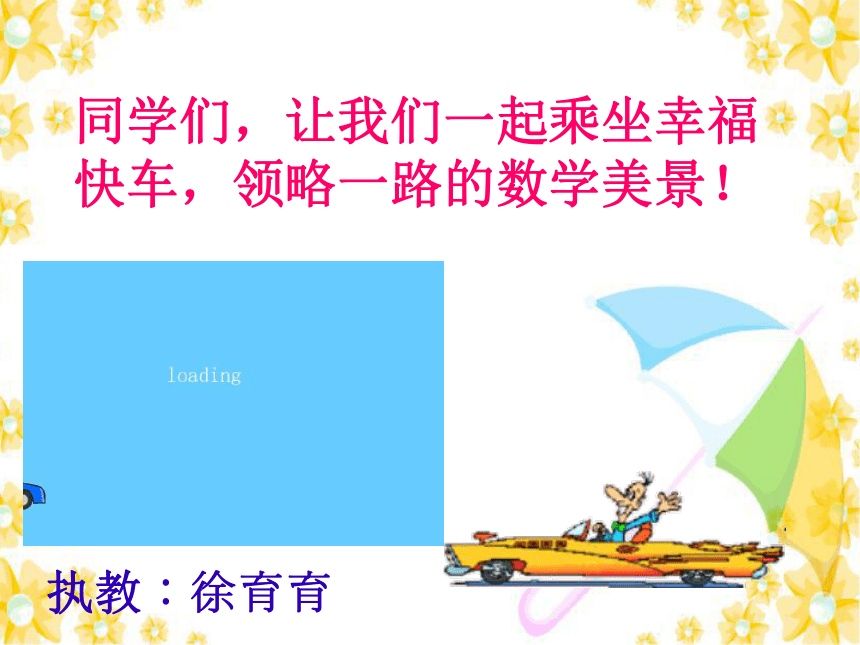 同学们，让我们一起乘坐幸福快车，领略一路的数学美景！

loading

执教：徐育育